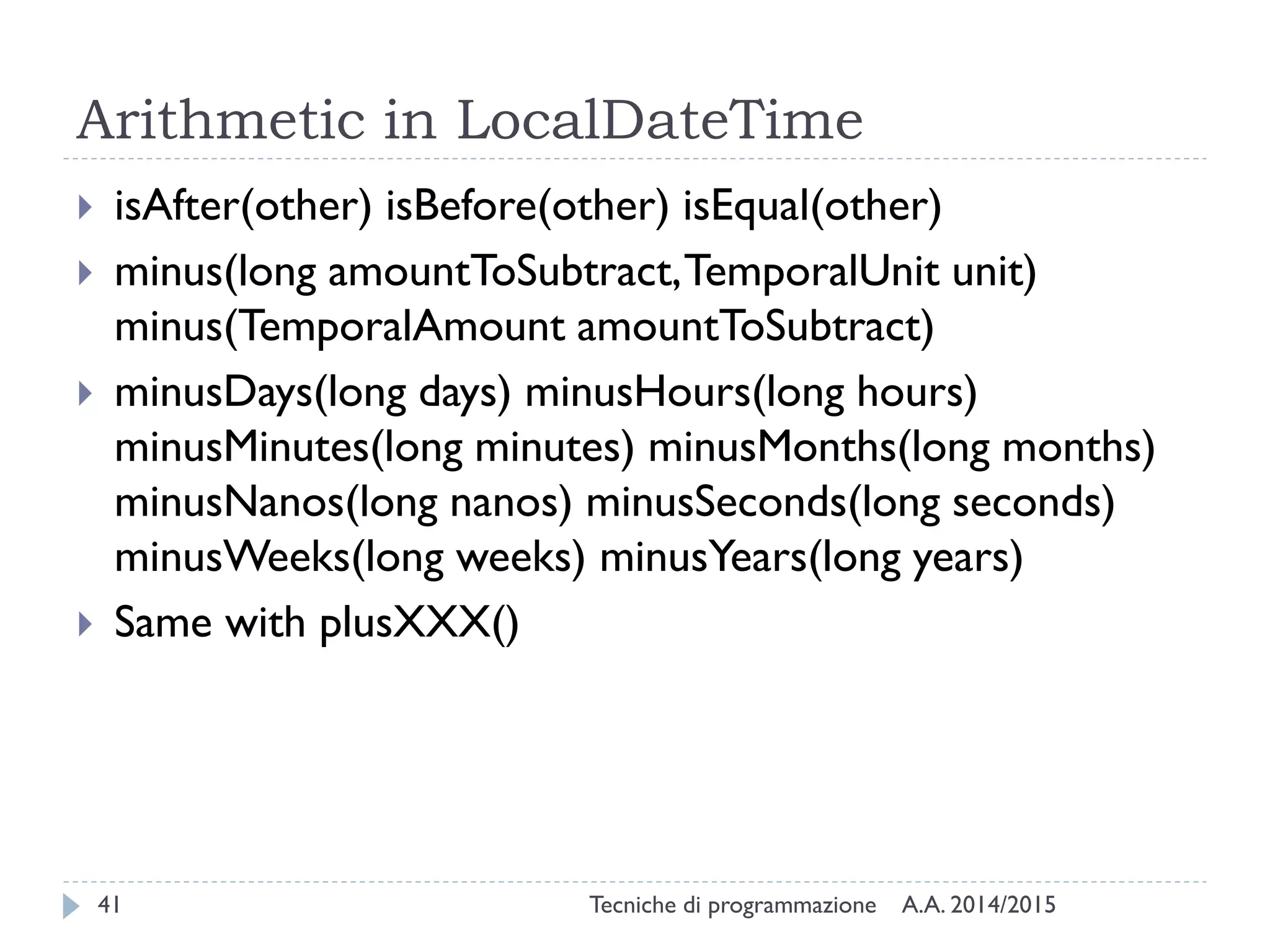 Arithmetic in LocalDateTime

isAfter(other) isBefore(other) isEqual(other)

minus(long amountToSubtract, TemporalUnit unit) minus(TemporalAmount amountToSubtract)

minusDays(long days) minusHours(long hours) minusMinutes(long minutes) minusMonths(long months) minusNanos(long nanos) minusSeconds(long seconds) minusWeeks(long weeks) minusYears(long years)

Same with plusXXX()

41 Tecniche di programmazione A.A. 2014/2015